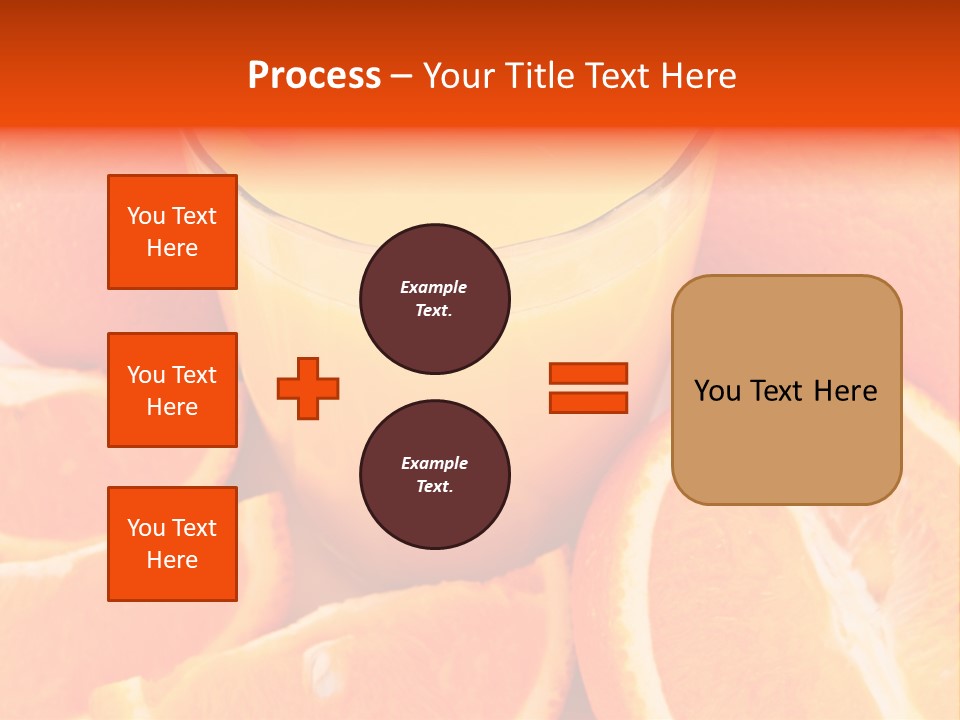 Process – Your Title Text Here

You Text Here

You Text Here

You Text Here

Example Text.

Example Text.

You Text Here